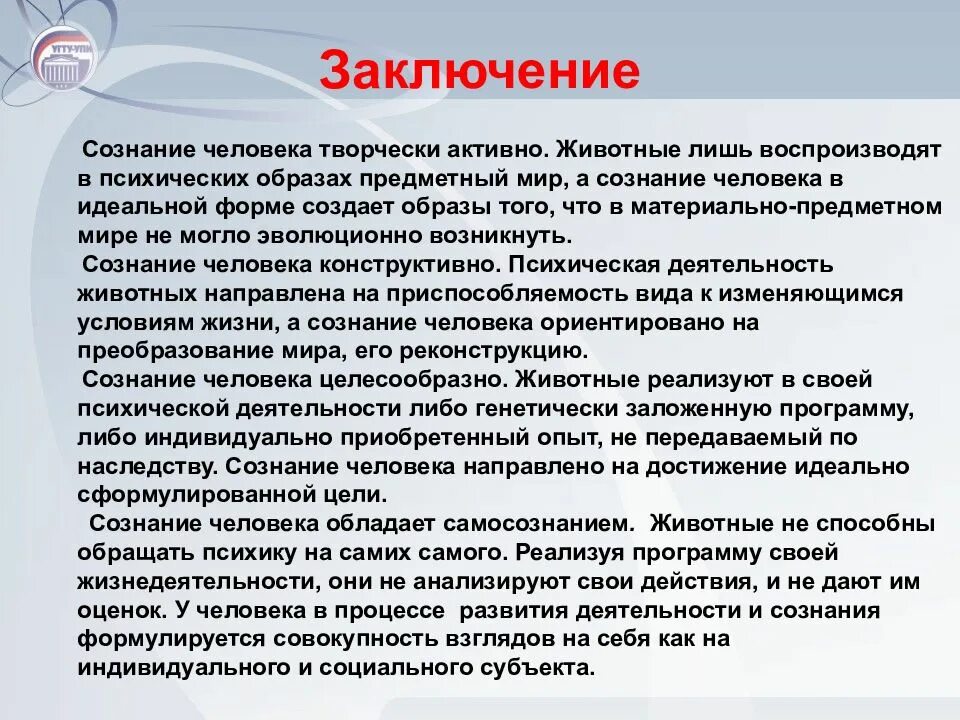 УГТУ-УПИ

Заключение

Сознание человека творчески активно. Животные лишь воспроизводят в психических образах предметный мир, а сознание человека в идеальной форме создает образы того, что в материально-предметном мире не могло эволюционно возникнуть.

Сознание человека конструктивно. Психическая деятельность животных направлена на приспособляемость вида к изменяющимся условиям жизни, а сознание человека ориентировано на преобразование мира, его реконструкцию.

Сознание человека целесообразно. Животные реализуют в своей психической деятельности либо генетически заложенную программу, либо индивидуально приобретенный опыт, не передаваемый по наследству. Сознание человека направлено на достижение идеально сформулированной цели.

Сознание человека обладает самосознанием. Животные не способны обращать психику на самих самого. Реализуя программу своей жизнедеятельности, они не анализируют свои действия, и не дают им оценок. У человека в процессе развития деятельности и сознания формулируется совокупность взглядов на себя как на индивидуального и социального субъекта.